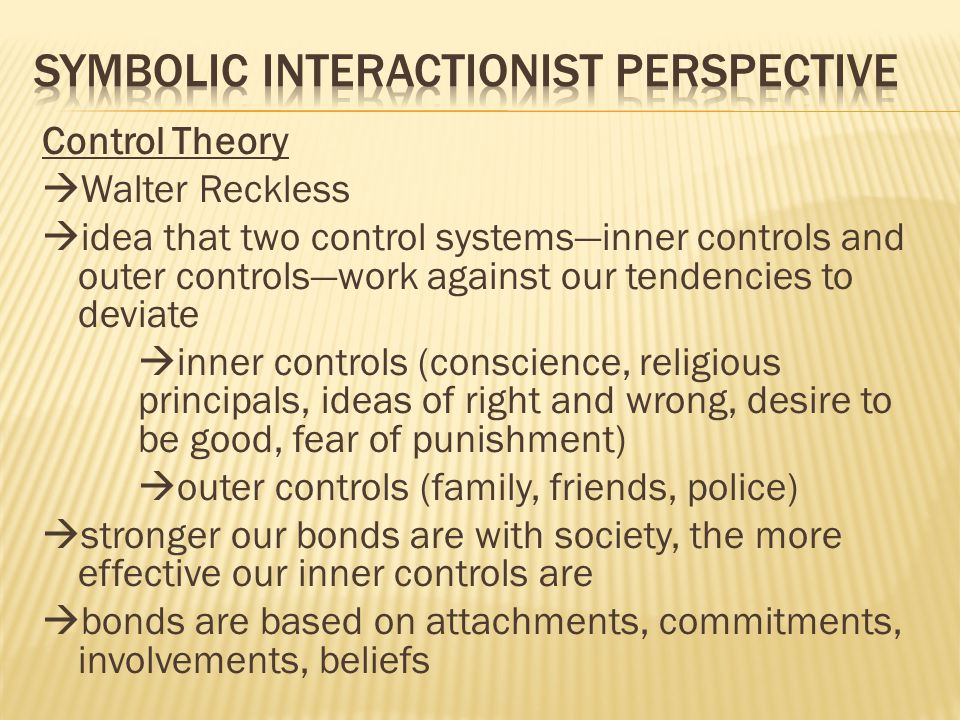 SYMBOLIC INTERACTIONIST PERSPECTIVE

Control Theory

→Walter Reckless

→idea that two control systems—inner controls and outer controls—work against our tendencies to deviate

→inner controls (conscience, religious principals, ideas of right and wrong, desire to be good, fear of punishment)

→outer controls (family, friends, police)

→stronger our bonds are with society, the more effective our inner controls are

→bonds are based on attachments, commitments, involvements, beliefs